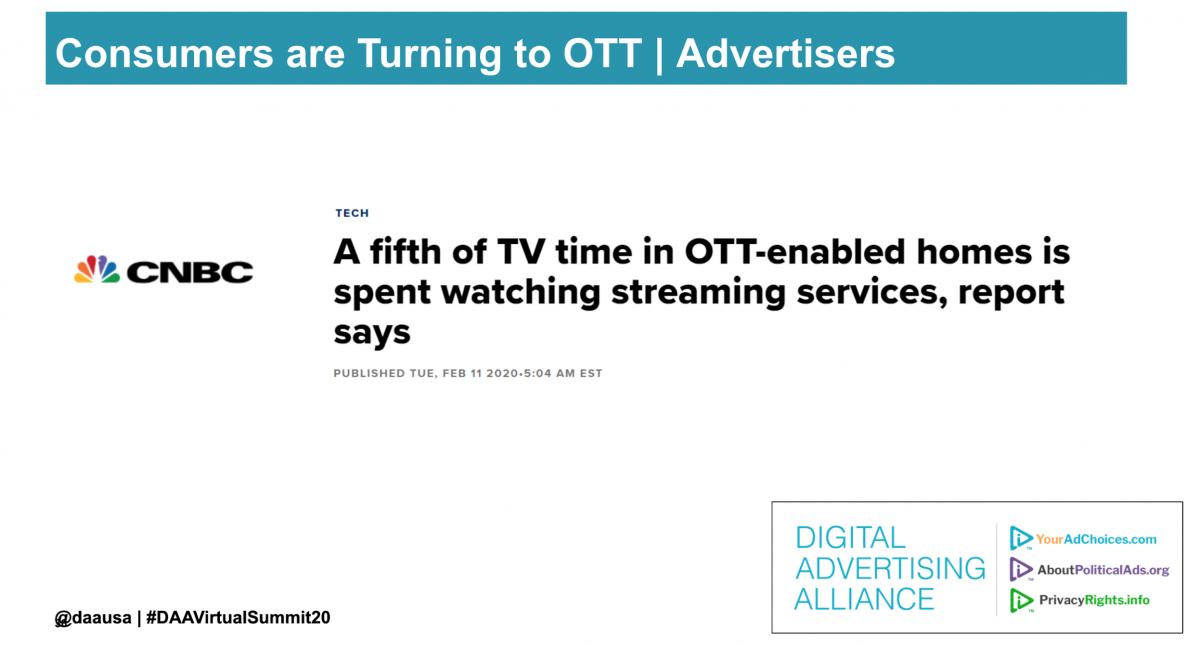 Consumers are Turning to OTT | Advertisers

CNBC

TECH

A fifth of TV time in OTT-enabled homes is spent watching streaming services, report says

PUBLISHED TUE, FEB 11 2020•5:04 AM EST

@daausa | #DAAVirtualSummit20

DIGITAL ADVERTISING ALLIANCE

YourAdChoices.com
AboutPoliticalAds.org
PrivacyRights.info